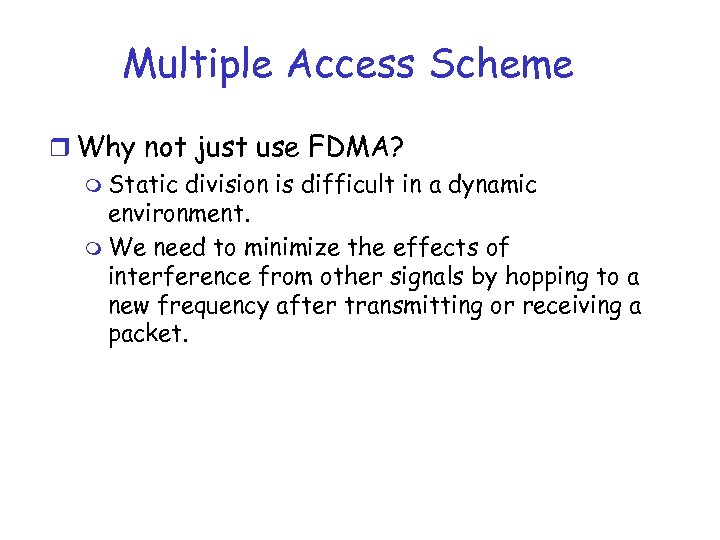 Multiple Access Scheme

Why not just use FDMA?

Static division is difficult in a dynamic environment.

We need to minimize the effects of interference from other signals by hopping to a new frequency after transmitting or receiving a packet.